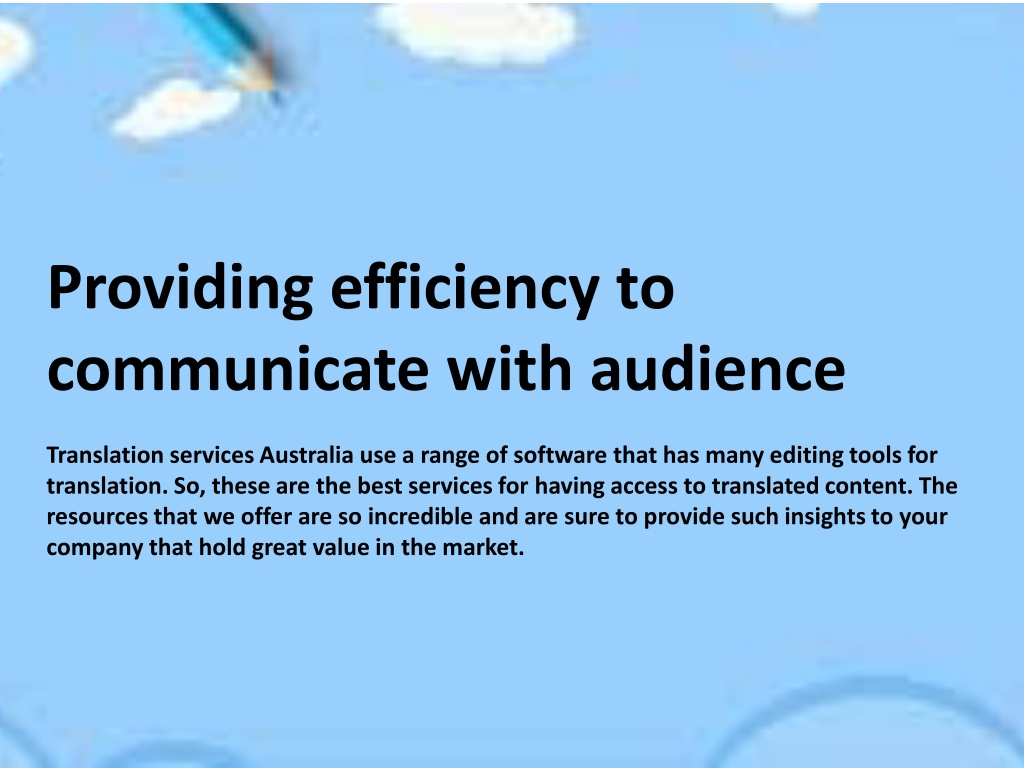 Providing efficiency to communicate with audience

Translation services Australia use a range of software that has many editing tools for translation. So, these are the best services for having access to translated content. The resources that we offer are so incredible and are sure to provide such insights to your company that hold great value in the market.